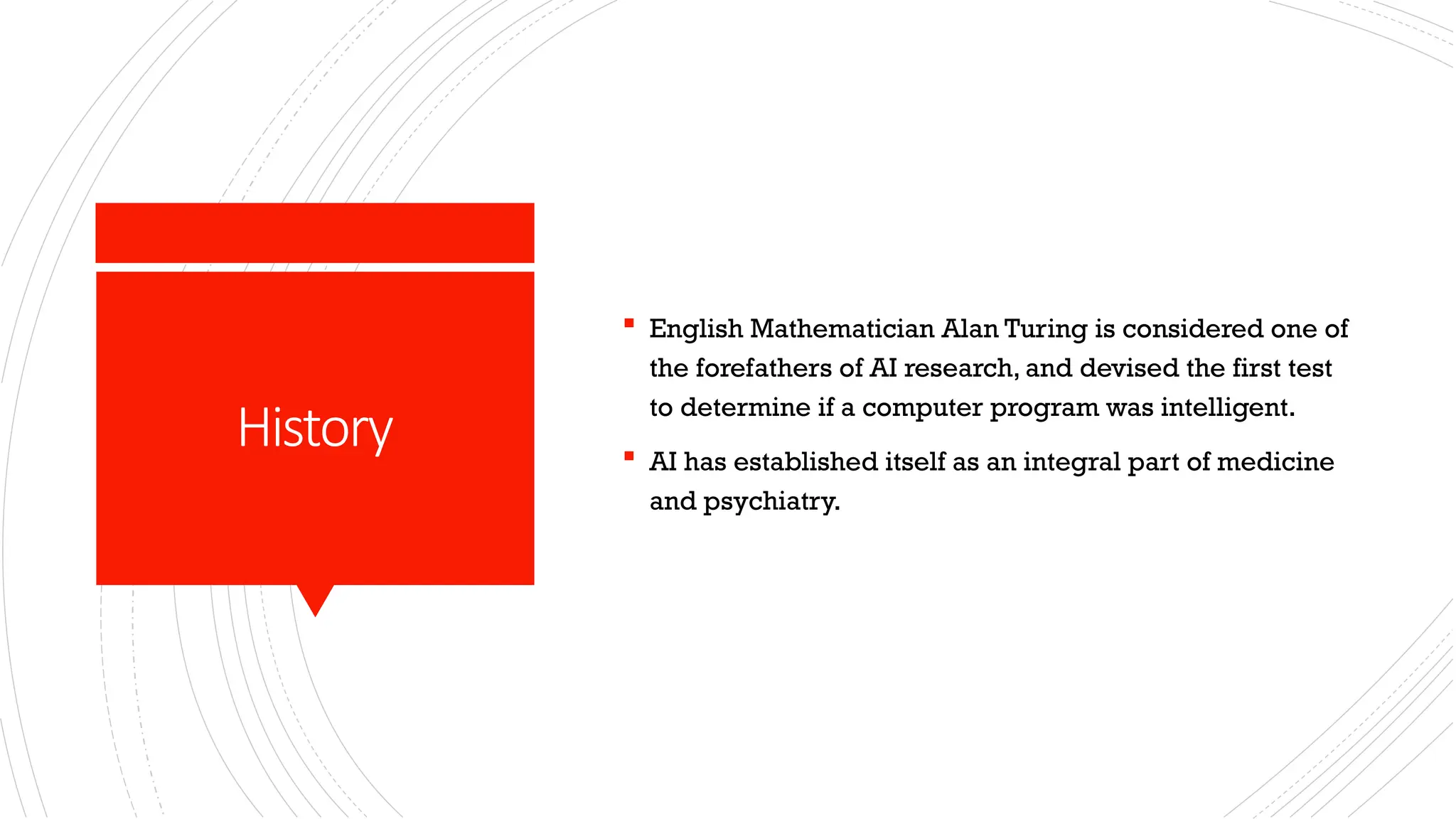 History

▪ English Mathematician Alan Turing is considered one of the forefathers of AI research, and devised the first test to determine if a computer program was intelligent.

▪ AI has established itself as an integral part of medicine and psychiatry.